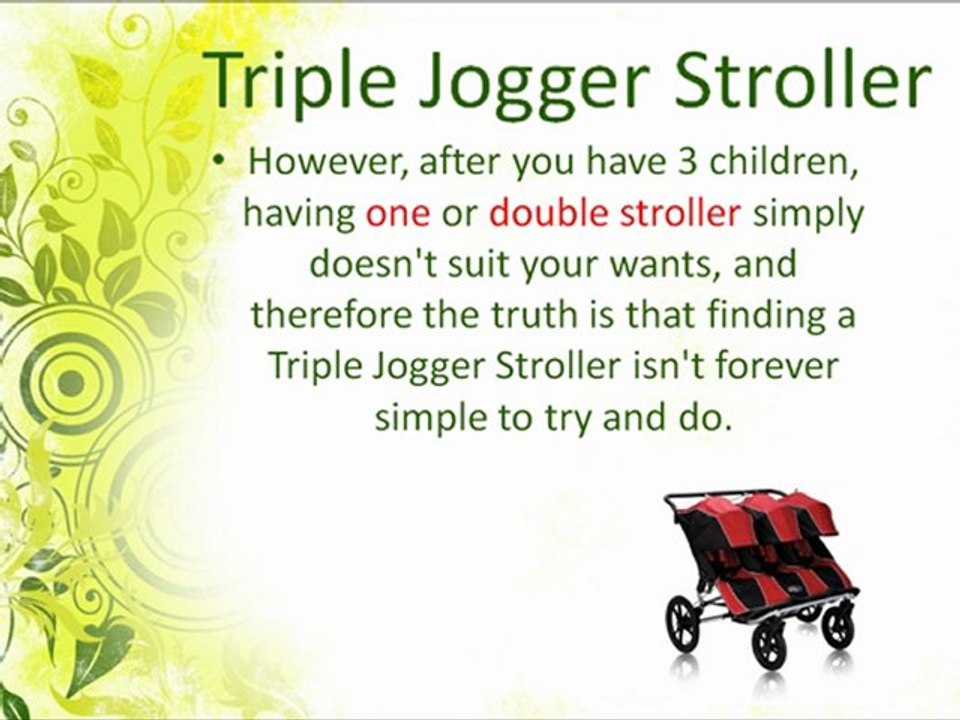 Triple Jogger Stroller

• However, after you have 3 children, having one or double stroller simply doesn't suit your wants, and therefore the truth is that finding a Triple Jogger Stroller isn't forever simple to try and do.